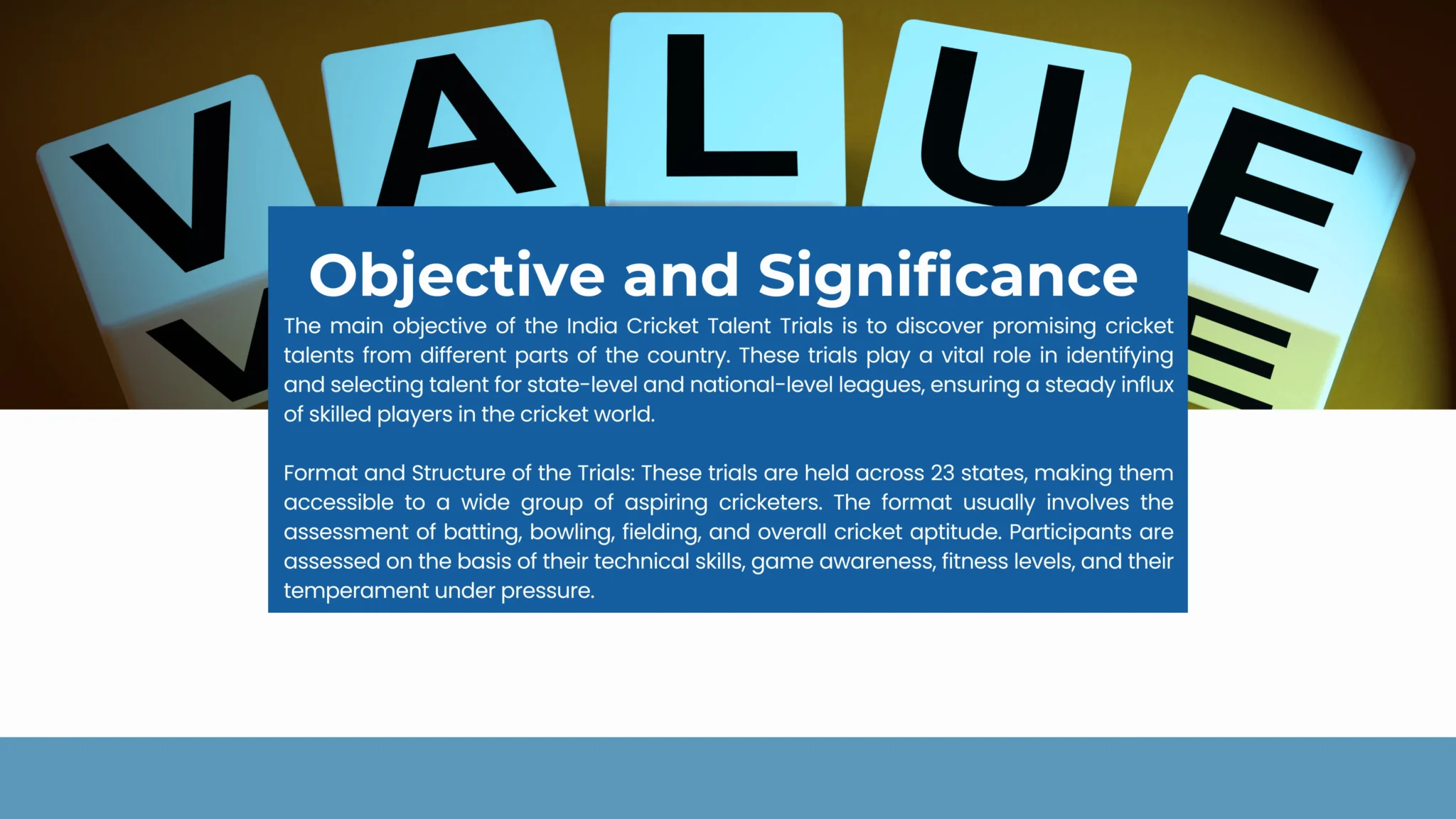 VALUE

Objective and Significance

The main objective of the India Cricket Talent Trials is to discover promising cricket talents from different parts of the country. These trials play a vital role in identifying and selecting talent for state-level and national-level leagues, ensuring a steady influx of skilled players in the cricket world.

Format and Structure of the Trials: These trials are held across 23 states, making them accessible to a wide group of aspiring cricketers. The format usually involves the assessment of batting, bowling, fielding, and overall cricket aptitude. Participants are assessed on the basis of their technical skills, game awareness, fitness levels, and their temperament under pressure.